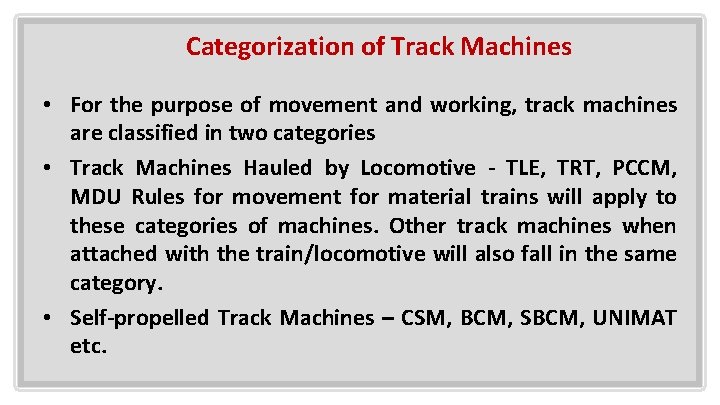 Categorization of Track Machines

• For the purpose of movement and working, track machines are classified in two categories

• Track Machines Hauled by Locomotive - TLE, TRT, PCCM, MDU Rules for movement for material trains will apply to these categories of machines. Other track machines when attached with the train/locomotive will also fall in the same category.

• Self-propelled Track Machines – CSM, BCM, SBCM, UNIMAT etc.